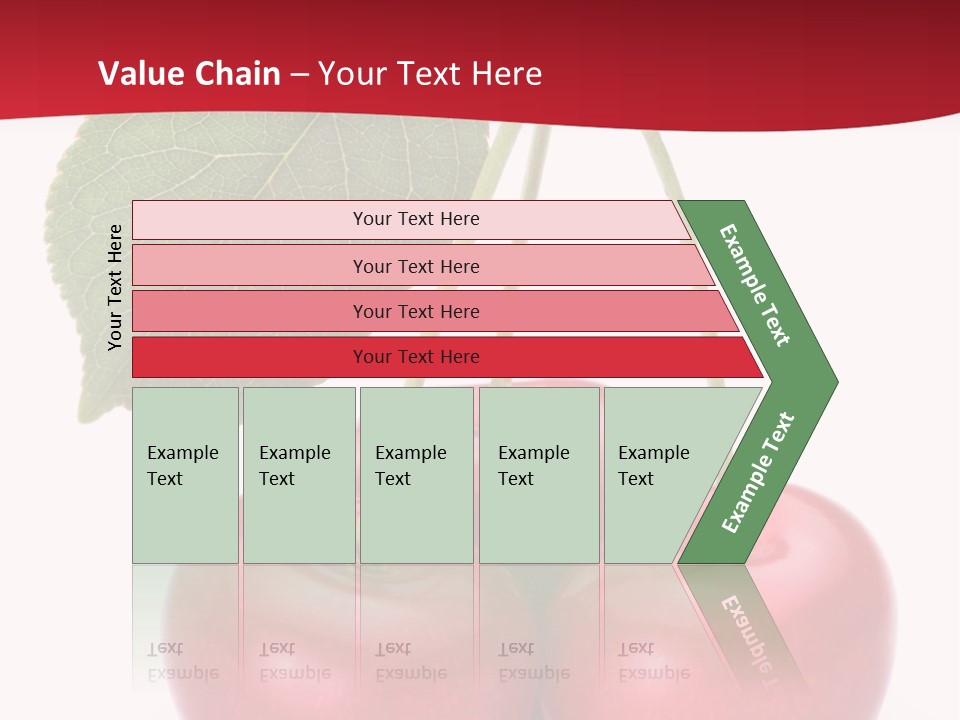 Value Chain – Your Text Here

Your Text Here

Your Text Here

Your Text Here

Your Text Here

Your Text Here

Example Text

Example Text

Example Text

Example Text

Example Text

Example Text

Example Text